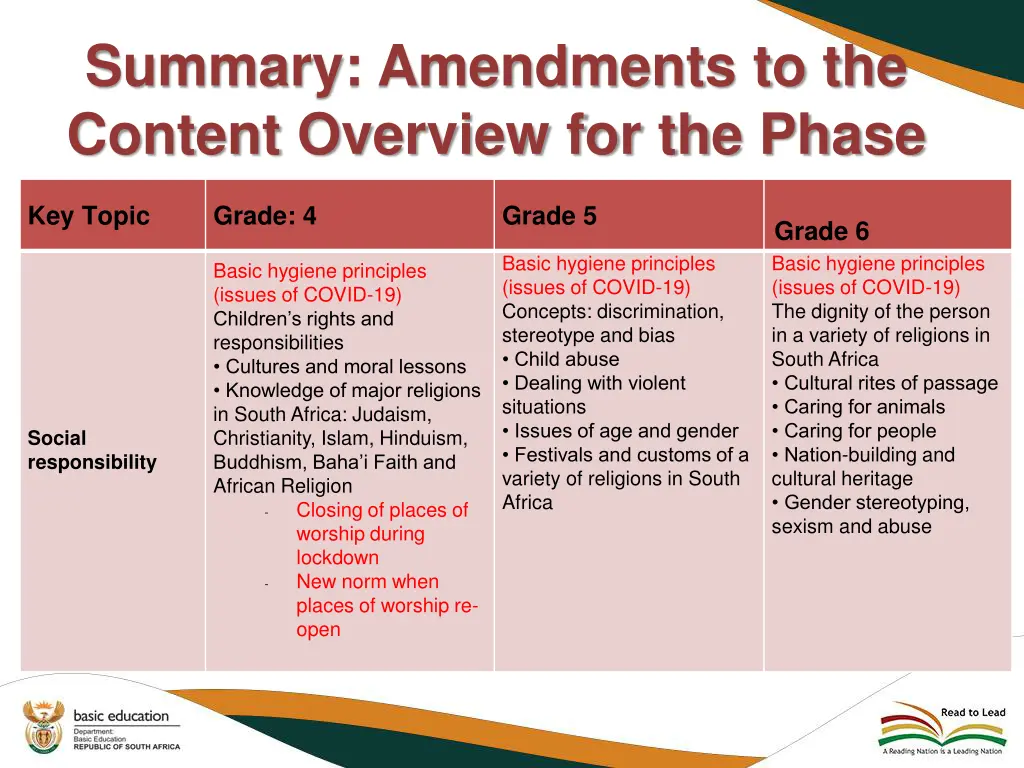 Summary: Amendments to the Content Overview for the Phase

| Key Topic | Grade: 4 | Grade 5 | Grade 6 |
|---|---|---|---|
| Social responsibility | Basic hygiene principles (issues of COVID-19) Children's rights and responsibilities • Cultures and moral lessons • Knowledge of major religions in South Africa: Judaism, Christianity, Islam, Hinduism, Buddhism, Baha'i Faith and African Religion - Closing of places of worship during lockdown - New norm when places of worship re-open | Basic hygiene principles (issues of COVID-19) Concepts: discrimination, stereotype and bias • Child abuse • Dealing with violent situations • Issues of age and gender • Festivals and customs of a variety of religions in South Africa | Basic hygiene principles (issues of COVID-19) The dignity of the person in a variety of religions in South Africa • Cultural rites of passage • Caring for animals • Caring for people • Nation-building and cultural heritage • Gender stereotyping, sexism and abuse |

basic education
Department:
Basic Education
REPUBLIC OF SOUTH AFRICA

Read to Lead
A Reading Nation is a Leading Nation